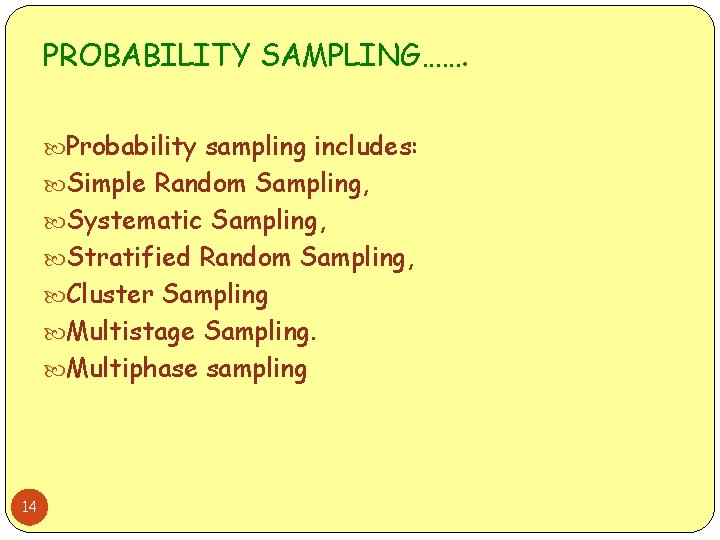 PROBABILITY SAMPLING…….

Probability sampling includes:
Simple Random Sampling,
Systematic Sampling,
Stratified Random Sampling,
Cluster Sampling
Multistage Sampling.
Multiphase sampling

14